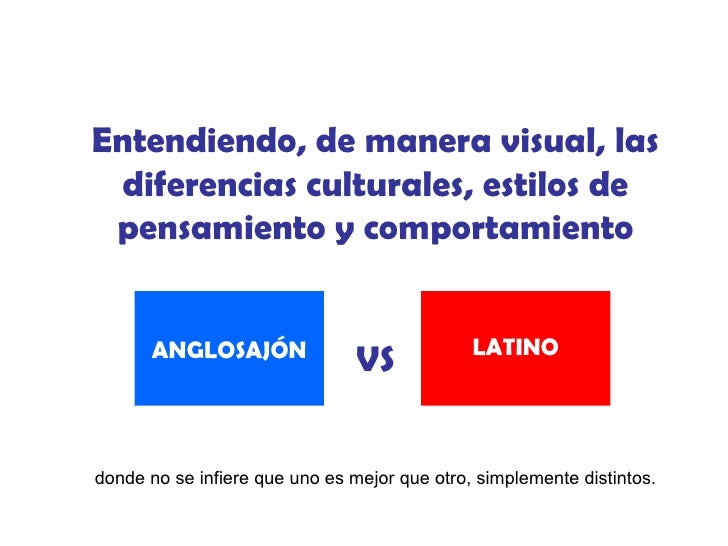 Entendiendo, de manera visual, las diferencias culturales, estilos de pensamiento y comportamiento

ANGLOSAJÓN

VS

LATINO

donde no se infiere que uno es mejor que otro, simplemente distintos.